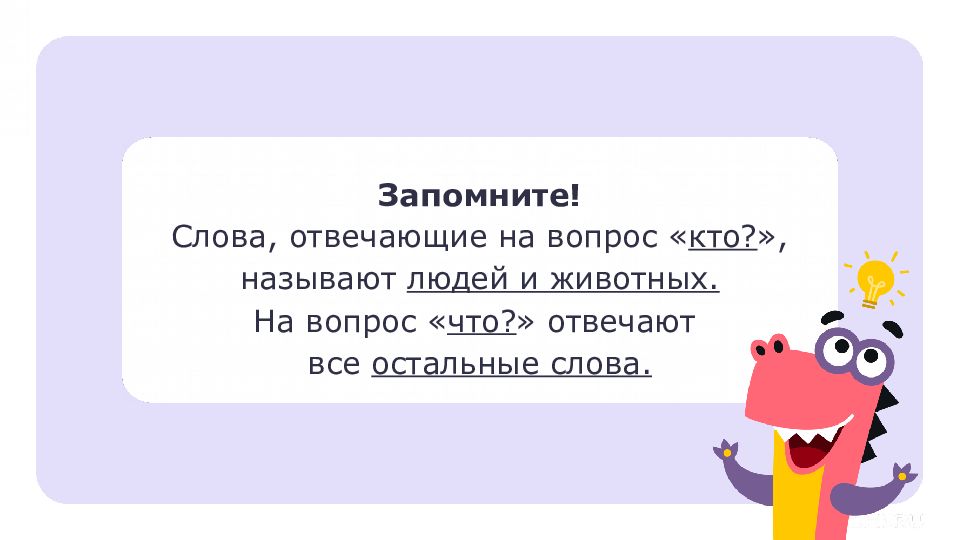 Запомните!
Слова, отвечающие на вопрос «кто?», называют людей и животных.
На вопрос «что?» отвечают все остальные слова.